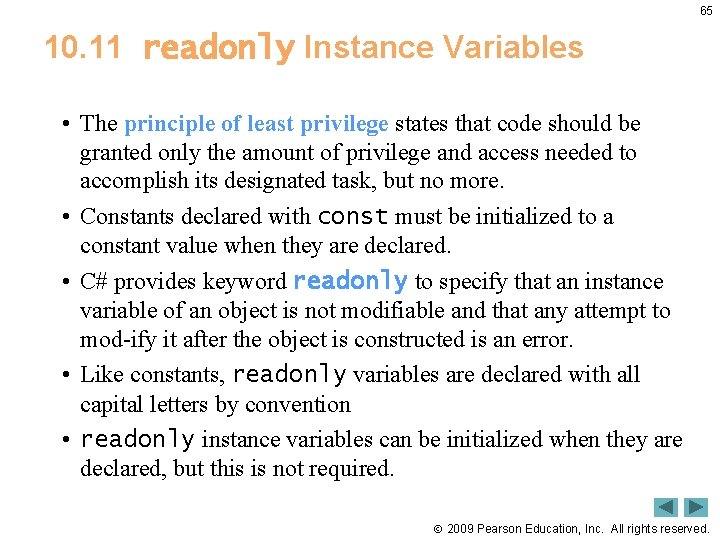 65

10.11 readonly Instance Variables

• The principle of least privilege states that code should be granted only the amount of privilege and access needed to accomplish its designated task, but no more.

• Constants declared with const must be initialized to a constant value when they are declared.

• C# provides keyword readonly to specify that an instance variable of an object is not modifiable and that any attempt to mod-ify it after the object is constructed is an error.

• Like constants, readonly variables are declared with all capital letters by convention

• readonly instance variables can be initialized when they are declared, but this is not required.

© 2009 Pearson Education, Inc. All rights reserved.